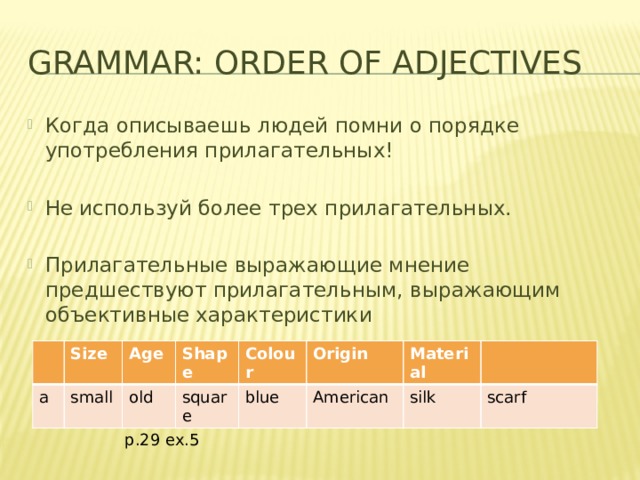 GRAMMAR: ORDER OF ADJECTIVES

Когда описываешь людей помни о порядке употребления прилагательных!

Не используй более трех прилагательных.

Прилагательные выражающие мнение предшествуют прилагательным, выражающим объективные характеристики

| | Size | Age | Shape | Colour | Origin | Material | |
|---|---|---|---|---|---|---|---|
| a | small | old | square | blue | American | silk | scarf |

p.29 ex.5